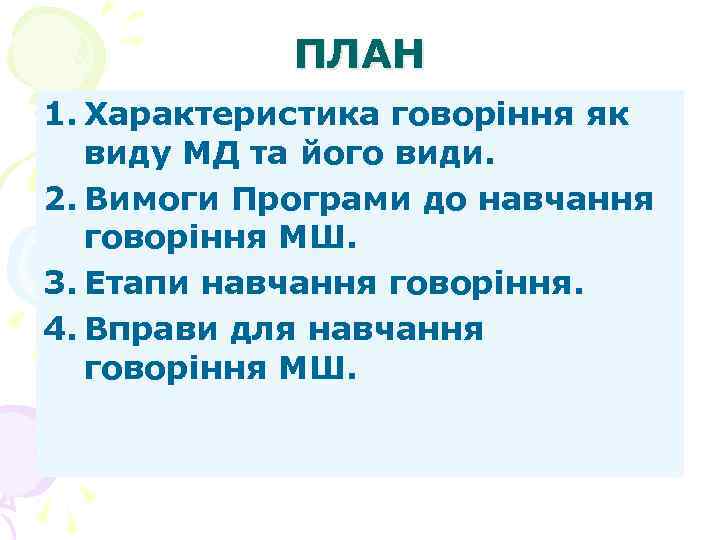 ПЛАН

1. Характеристика говоріння як виду МД та його види.

2. Вимоги Програми до навчання говоріння МШ.

3. Етапи навчання говоріння.

4. Вправи для навчання говоріння МШ.